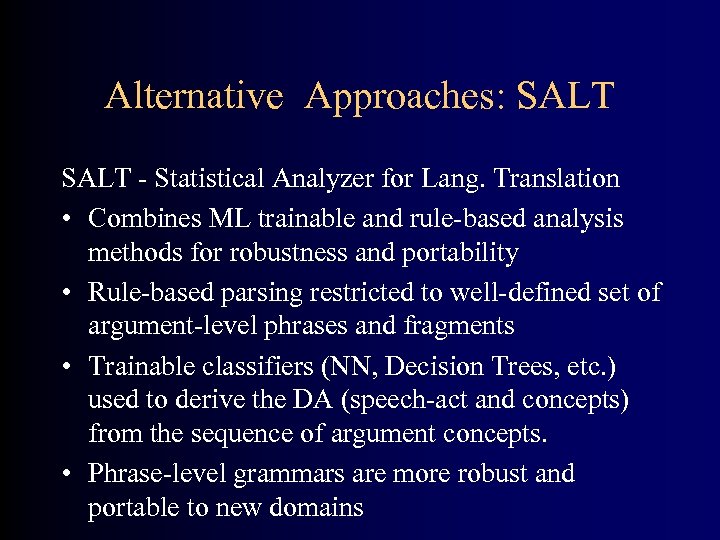 Alternative Approaches: SALT

SALT - Statistical Analyzer for Lang. Translation

• Combines ML trainable and rule-based analysis methods for robustness and portability

• Rule-based parsing restricted to well-defined set of argument-level phrases and fragments

• Trainable classifiers (NN, Decision Trees, etc.) used to derive the DA (speech-act and concepts) from the sequence of argument concepts.

• Phrase-level grammars are more robust and portable to new domains